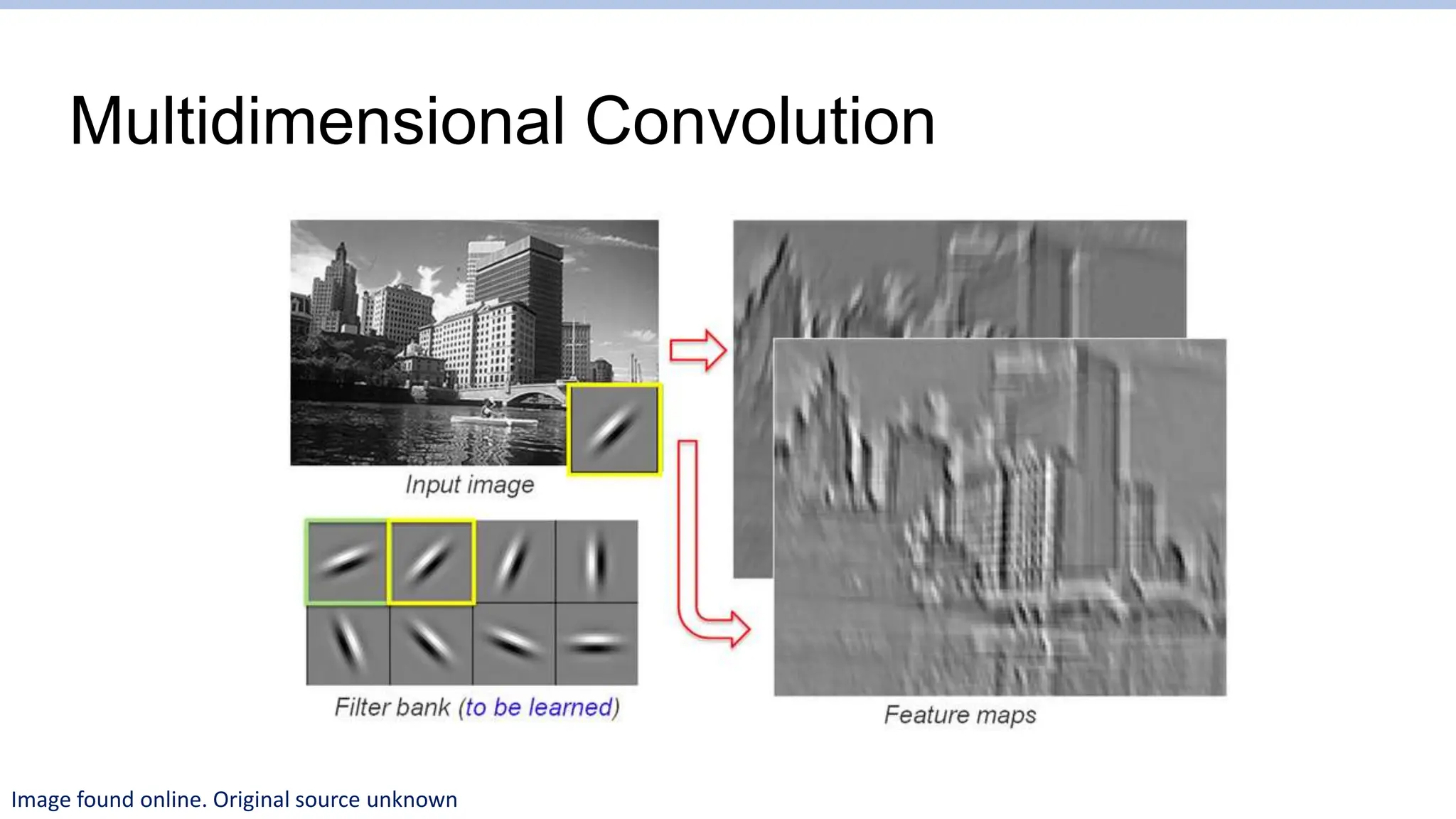 Multidimensional Convolution

Input image

Filter bank (to be learned)

Feature maps

Image found online. Original source unknown